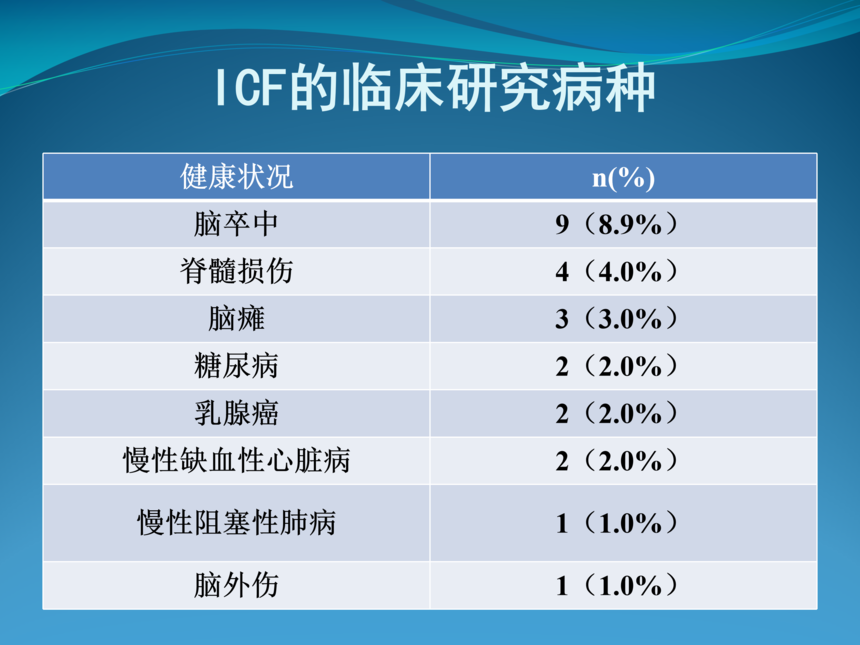 ICF的临床研究病种

| 健康状况 | n(%) |
|---|---|
| 脑卒中 | 9（8.9%） |
| 脊髓损伤 | 4（4.0%） |
| 脑瘫 | 3（3.0%） |
| 糖尿病 | 2（2.0%） |
| 乳腺癌 | 2（2.0%） |
| 慢性缺血性心脏病 | 2（2.0%） |
| 慢性阻塞性肺病 | 1（1.0%） |
| 脑外伤 | 1（1.0%） |